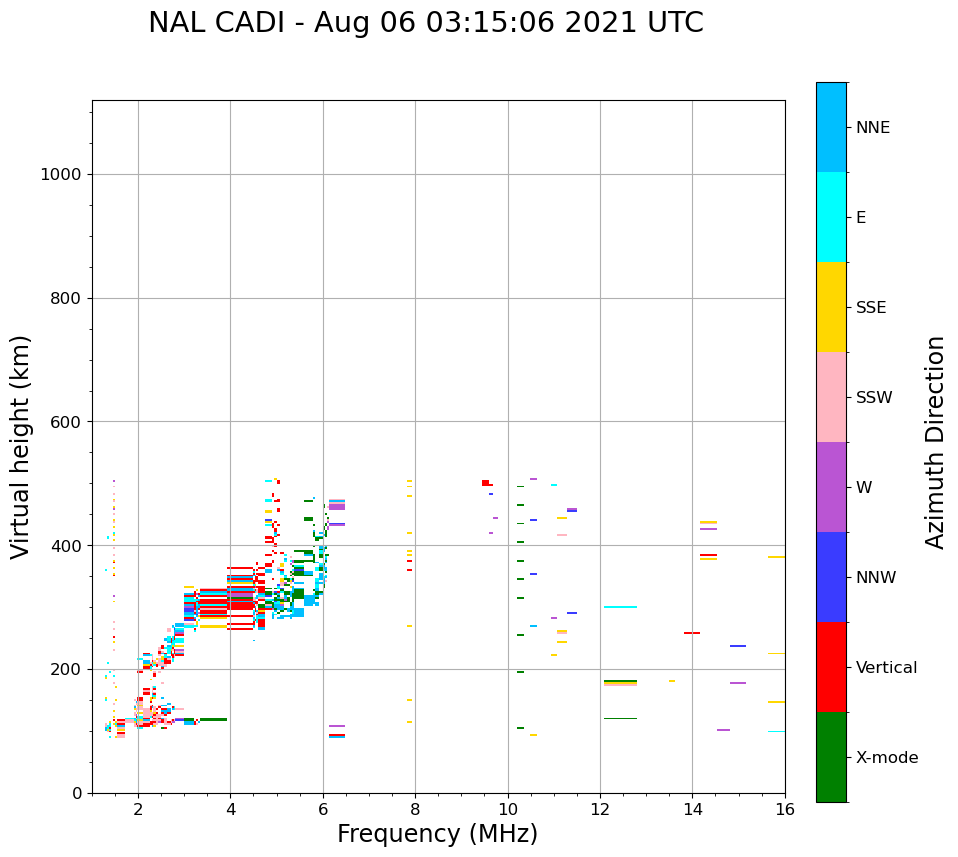 NAL CADI - Aug 06 03:15:06 2021 UTC

Virtual height (km)

1000
800
600
400
200
0

2
4
6
8
10
12
14
16

Frequency (MHz)

NNE
E
SSE
SSW
W
NNW
Vertical
X-mode

Azimuth Direction